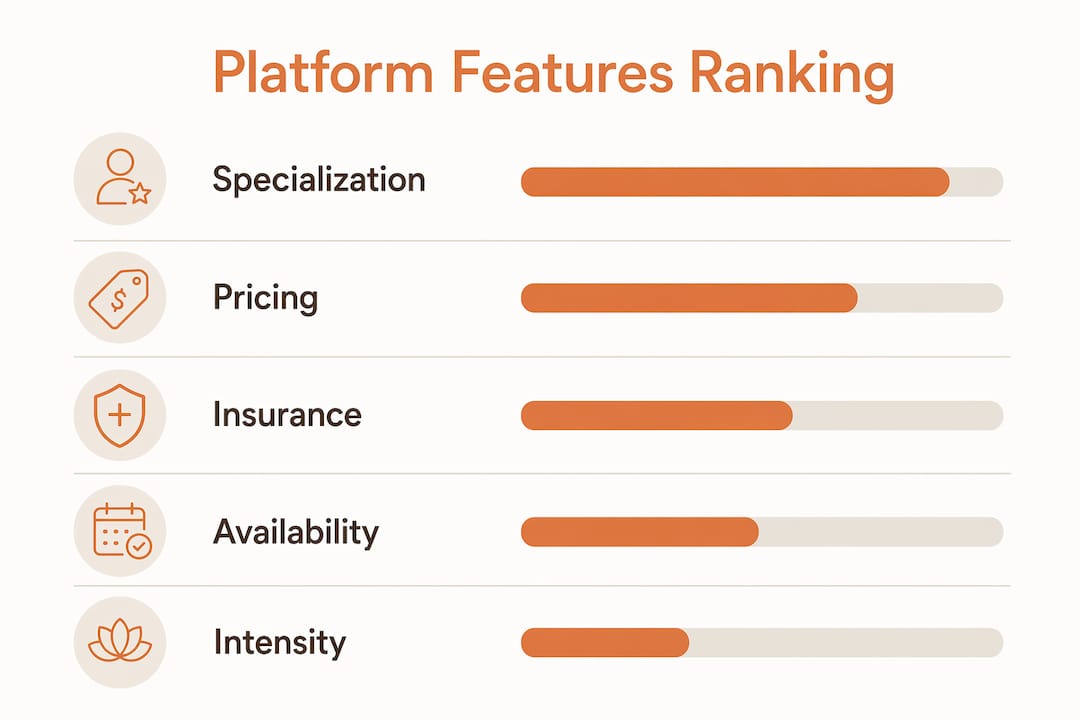 Platform Features Ranking

Specialization

$

Pricing

Insurance

Availability

Intensity